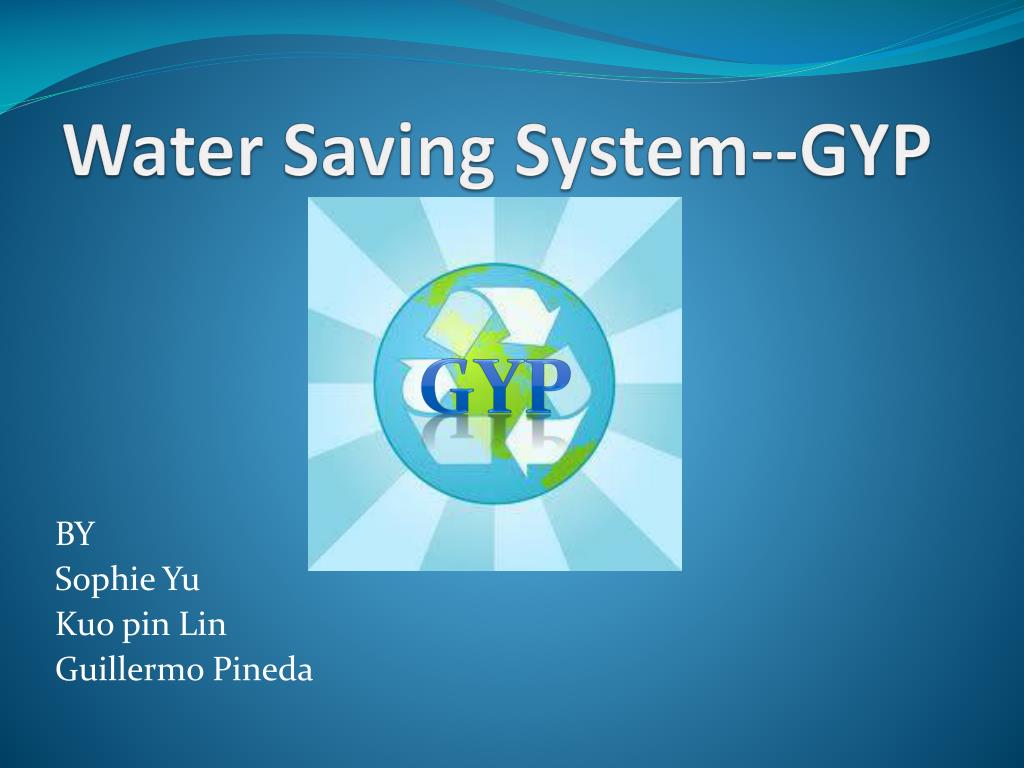 Water Saving System--GYP

GYP

BY
Sophie Yu
Kuo pin Lin
Guillermo Pineda